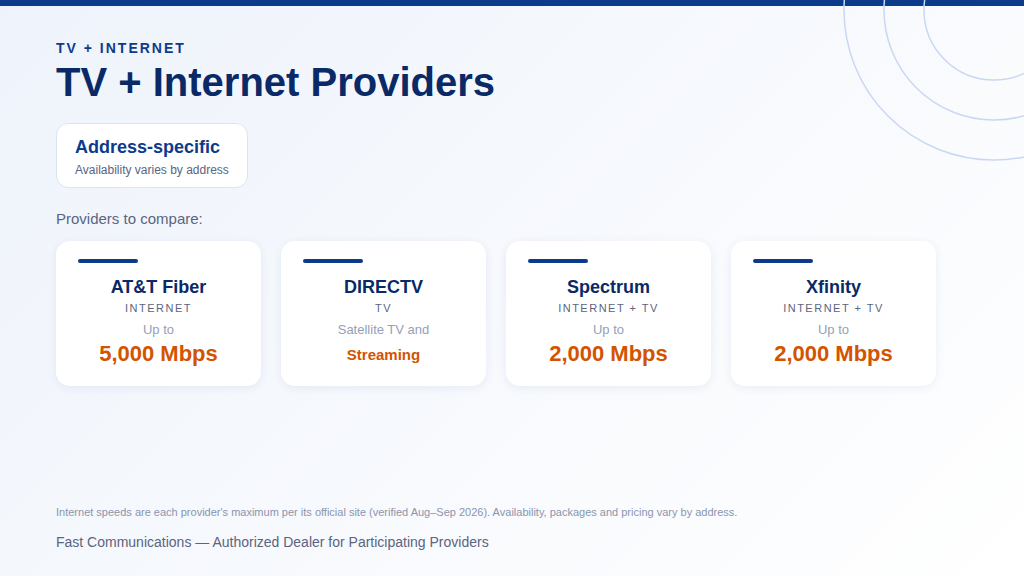 TV + INTERNET

TV + Internet Providers

Address-specific
Availability varies by address

Providers to compare:

AT&T Fiber
INTERNET
Up to
5,000 Mbps

DIRECTV
TV
Satellite TV and
Streaming

Spectrum
INTERNET + TV
Up to
2,000 Mbps

Xfinity
INTERNET + TV
Up to
2,000 Mbps

Internet speeds are each provider's maximum per its official site (verified Aug–Sep 2026). Availability, packages and pricing vary by address.

Fast Communications — Authorized Dealer for Participating Providers